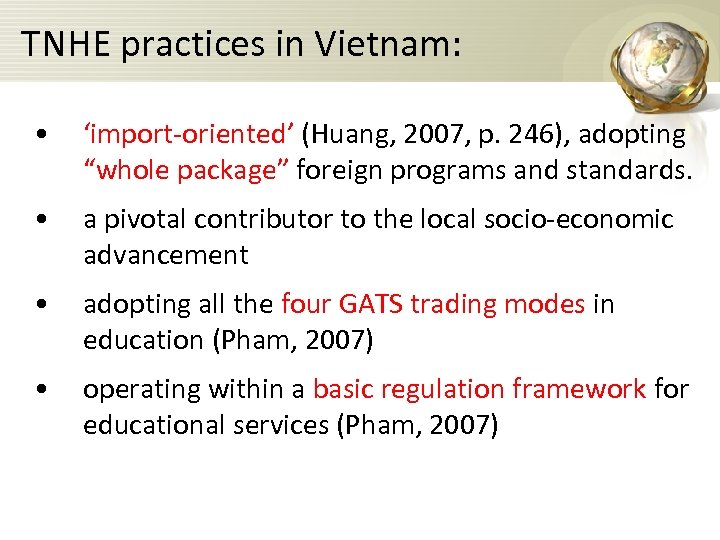 TNHE practices in Vietnam:

• ‘import-oriented’ (Huang, 2007, p. 246), adopting “whole package” foreign programs and standards.

• a pivotal contributor to the local socio-economic advancement

• adopting all the four GATS trading modes in education (Pham, 2007)

• operating within a basic regulation framework for educational services (Pham, 2007)